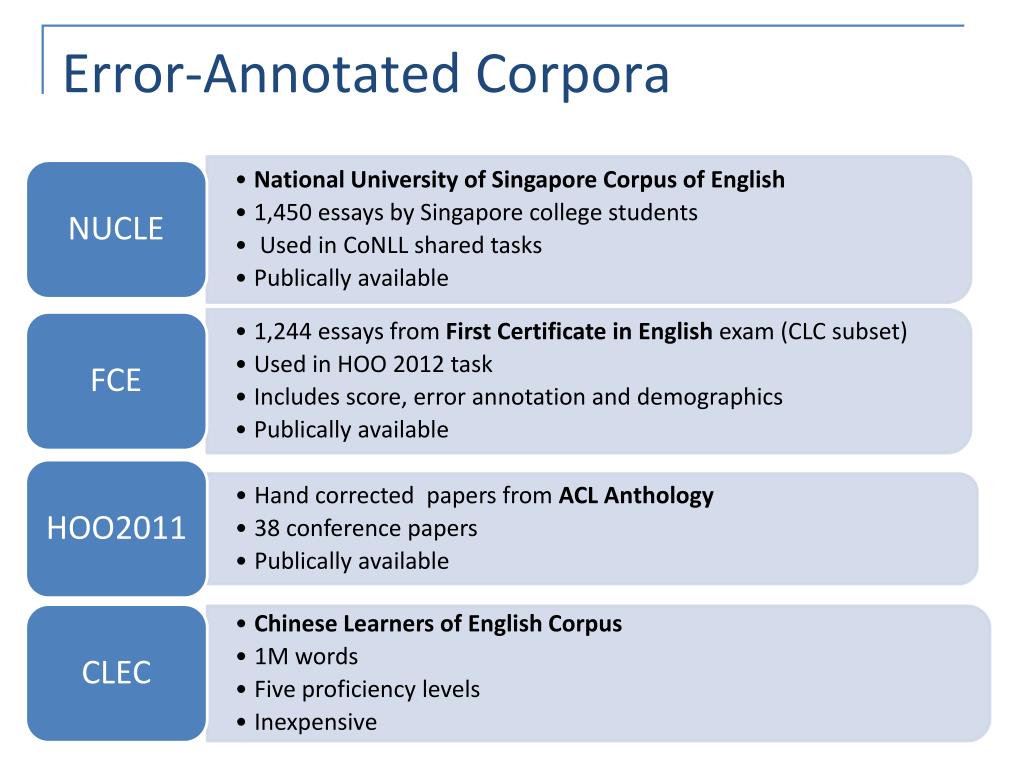 Error-Annotated Corpora

NUCLE

• National University of Singapore Corpus of English
• 1,450 essays by Singapore college students
• Used in CoNLL shared tasks
• Publically available

FCE

• 1,244 essays from First Certificate in English exam (CLC subset)
• Used in HOO 2012 task
• Includes score, error annotation and demographics
• Publically available

HOO2011

• Hand corrected papers from ACL Anthology
• 38 conference papers
• Publically available

CLEC

• Chinese Learners of English Corpus
• 1M words
• Five proficiency levels
• Inexpensive